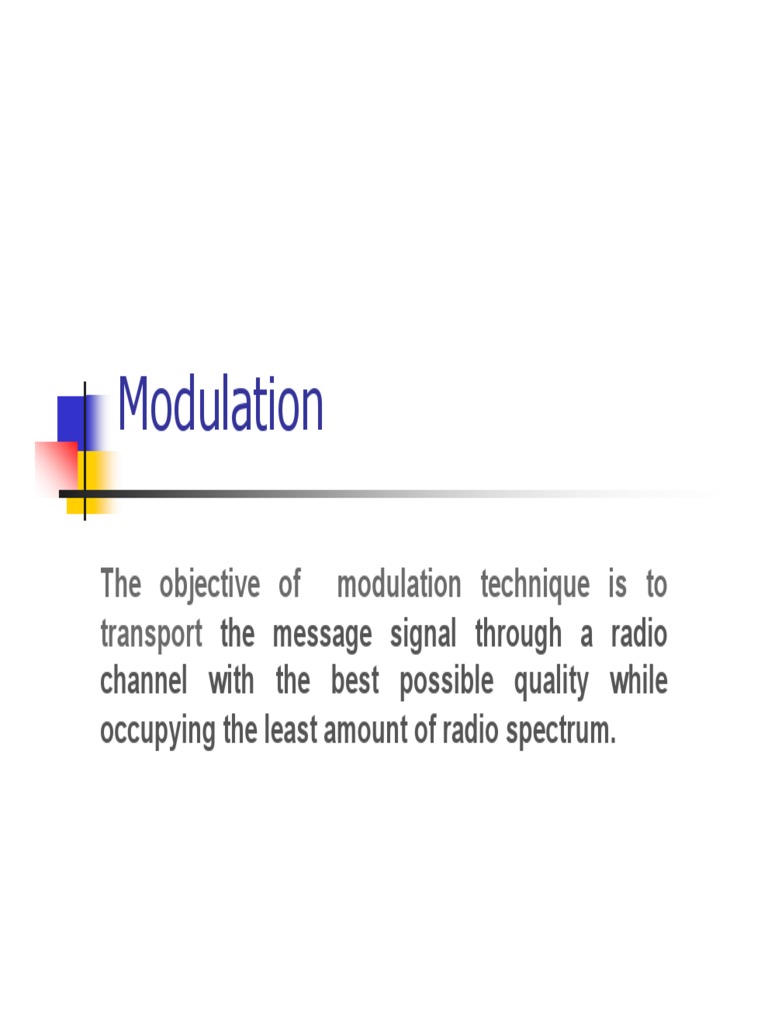 Modulation

The objective of modulation technique is to transport the message signal through a radio channel with the best possible quality while occupying the least amount of radio spectrum.